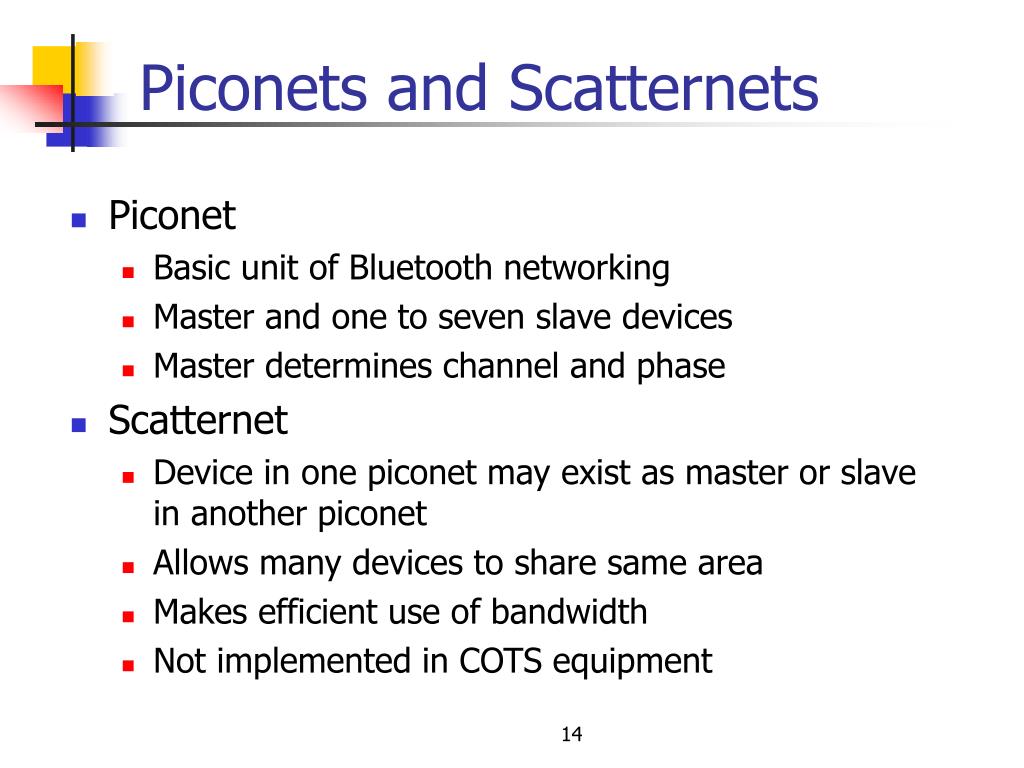 Piconets and Scatternets

- Piconet
  - Basic unit of Bluetooth networking
  - Master and one to seven slave devices
  - Master determines channel and phase
- Scatternet
  - Device in one piconet may exist as master or slave in another piconet
  - Allows many devices to share same area
  - Makes efficient use of bandwidth
  - Not implemented in COTS equipment

14